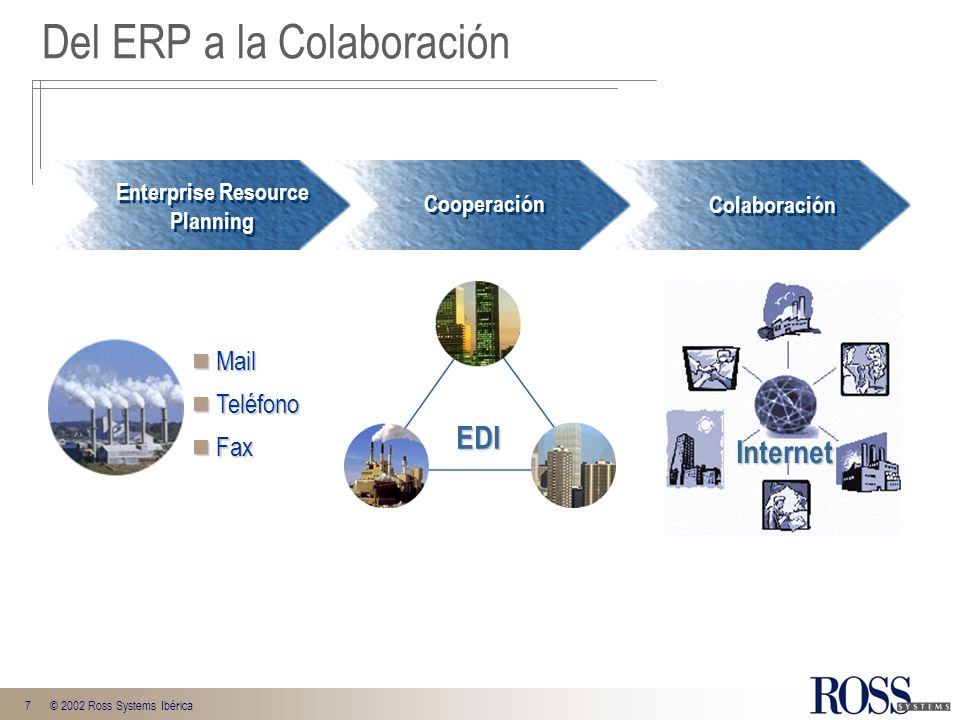 Del ERP a la Colaboración

Enterprise Resource Planning

Cooperación

Colaboración

Mail
Teléfono
Fax

EDI

Internet

7 © 2002 Ross Systems Ibérica

ROSS SYSTEMS